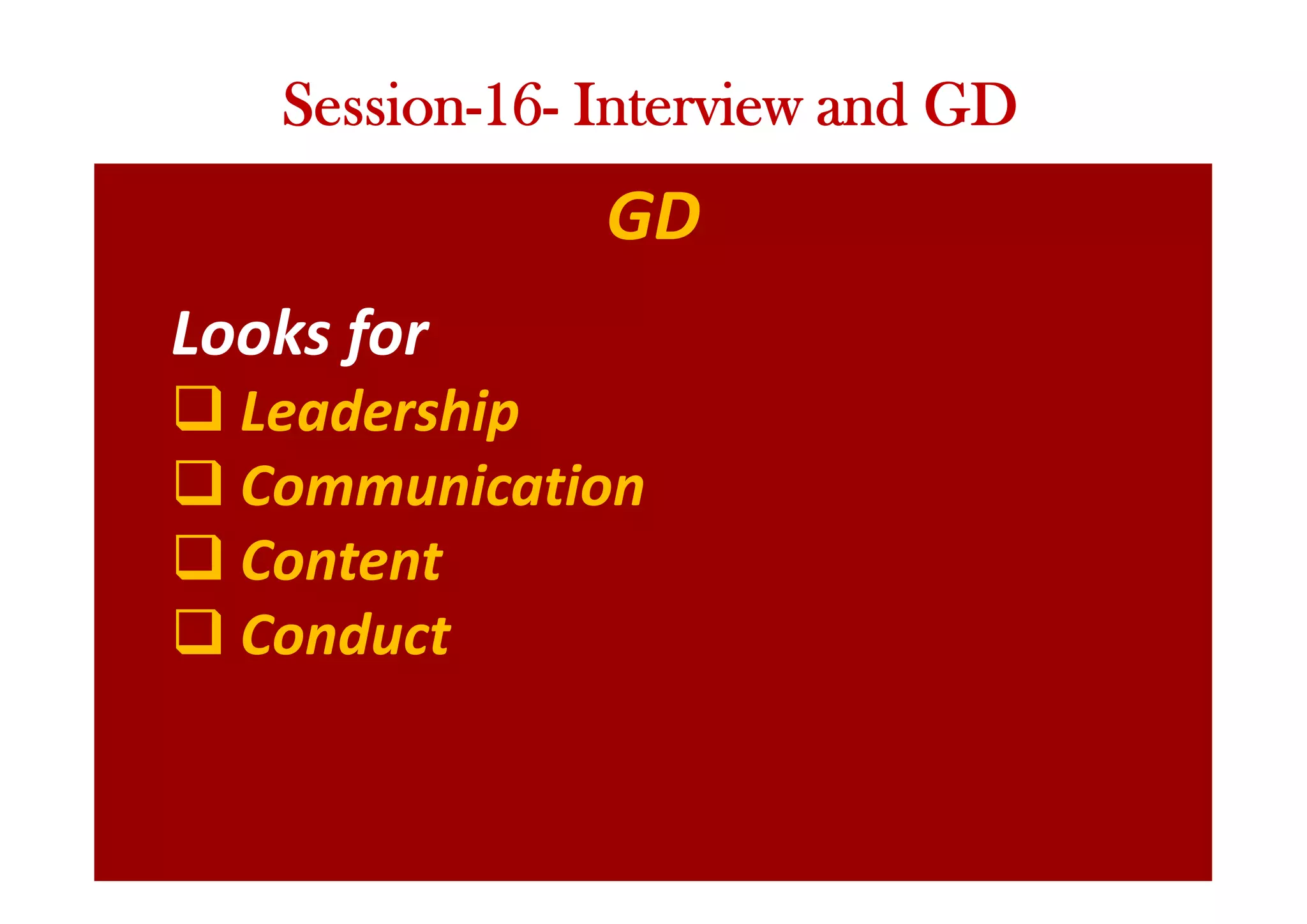 Session-16- Interview and GD

GD

Looks for

❑ Leadership
❑ Communication
❑ Content
❑ Conduct